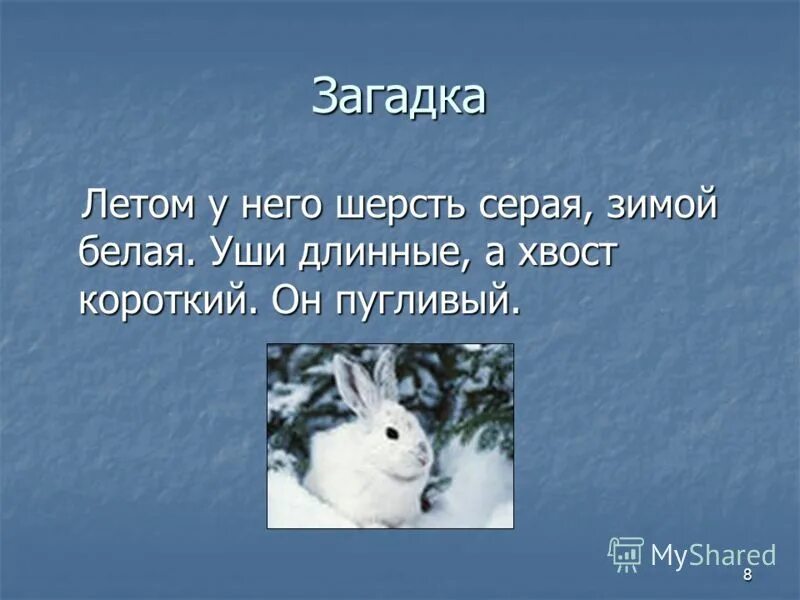 Загадка

Летом у него шерсть серая, зимой белая. Уши длинные, а хвост короткий. Он пугливый.

MyShared

8